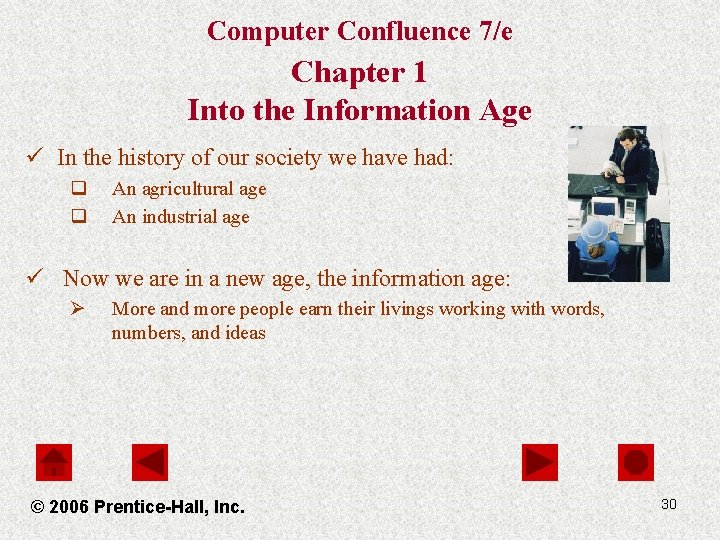 Computer Confluence 7/e
Chapter 1
Into the Information Age

✓ In the history of our society we have had:
❑ An agricultural age
❑ An industrial age

✓ Now we are in a new age, the information age:
➢ More and more people earn their livings working with words, numbers, and ideas

© 2006 Prentice-Hall, Inc.

30